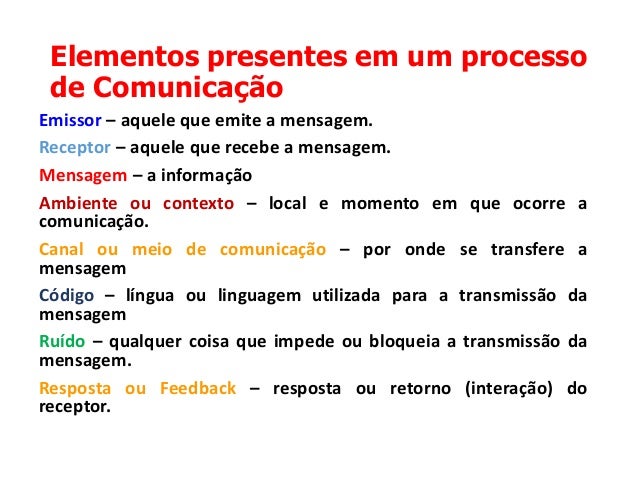 Elementos presentes em um processo de Comunicação

Emissor – aquele que emite a mensagem.

Receptor – aquele que recebe a mensagem.

Mensagem – a informação

Ambiente ou contexto – local e momento em que ocorre a comunicação.

Canal ou meio de comunicação – por onde se transfere a mensagem

Código – língua ou linguagem utilizada para a transmissão da mensagem

Ruído – qualquer coisa que impede ou bloqueia a transmissão da mensagem.

Resposta ou Feedback – resposta ou retorno (interação) do receptor.